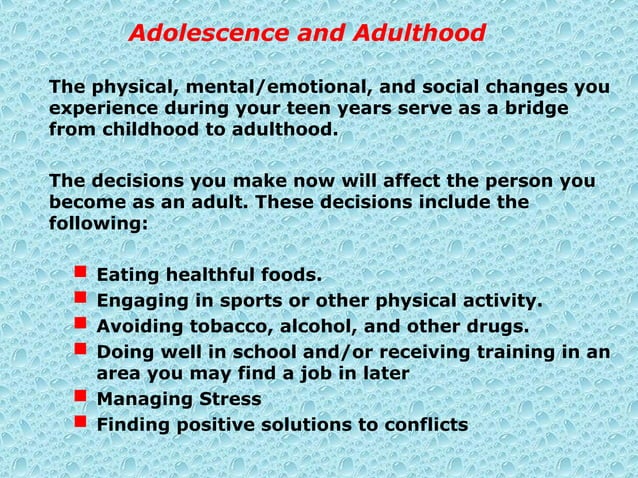 Adolescence and Adulthood

The physical, mental/emotional, and social changes you experience during your teen years serve as a bridge from childhood to adulthood.

The decisions you make now will affect the person you become as an adult. These decisions include the following:

- Eating healthful foods.
- Engaging in sports or other physical activity.
- Avoiding tobacco, alcohol, and other drugs.
- Doing well in school and/or receiving training in an area you may find a job in later
- Managing Stress
- Finding positive solutions to conflicts